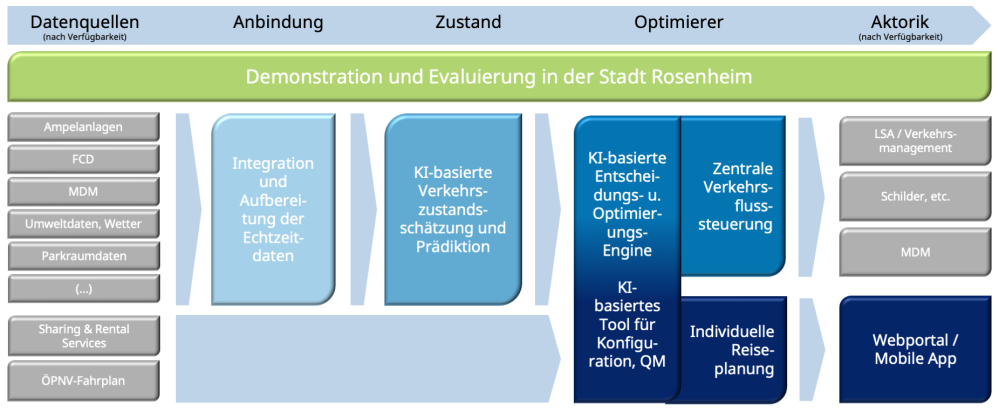 Datenquellen
(nach Verfügbarkeit)

Anbindung

Zustand

Optimierer

Aktorik
(nach Verfügbarkeit)

Demonstration und Evaluierung in der Stadt Rosenheim

Ampelanlagen

FCD

MDM

Umweltdaten, Wetter

Parkraumdaten

(...)

Sharing & Rental Services

ÖPNV-Fahrplan

Integration und Aufbereitung der Echtzeitdaten

KI-basierte Verkehrszustandsschätzung und Prädiktion

KI-basierte Entscheidungs- u. Optimierungs-Engine

KI-basiertes Tool für Konfiguration, QM

Zentrale Verkehrsflusssteuerung

Individuelle Reiseplanung

LSA / Verkehrsmanagement

Schilder, etc.

MDM

Webportal / Mobile App